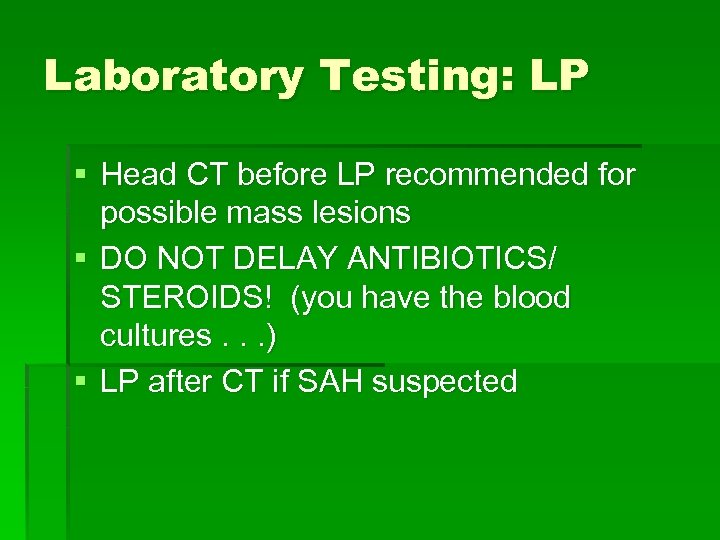 Laboratory Testing: LP

▪ Head CT before LP recommended for possible mass lesions
▪ DO NOT DELAY ANTIBIOTICS/ STEROIDS! (you have the blood cultures . . .)
▪ LP after CT if SAH suspected